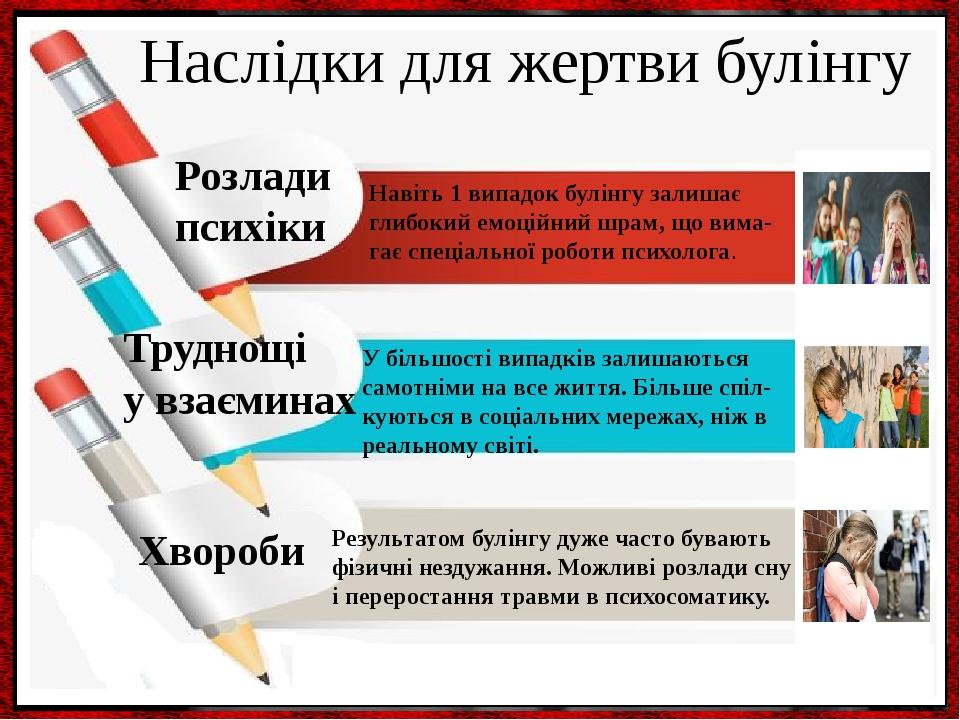 Наслідки для жертви булінгу

Розлади психіки

Навіть 1 випадок булінгу залишає глибокий емоційний шрам, що вимагає спеціальної роботи психолога.

Труднощі у взаєминах

У більшості випадків залишаються самотніми на все життя. Більше спілкуються в соціальних мережах, ніж в реальному світі.

Хвороби

Результатом булінгу дуже часто бувають фізичні нездужання. Можливі розлади сну і переростання травми в психосоматику.